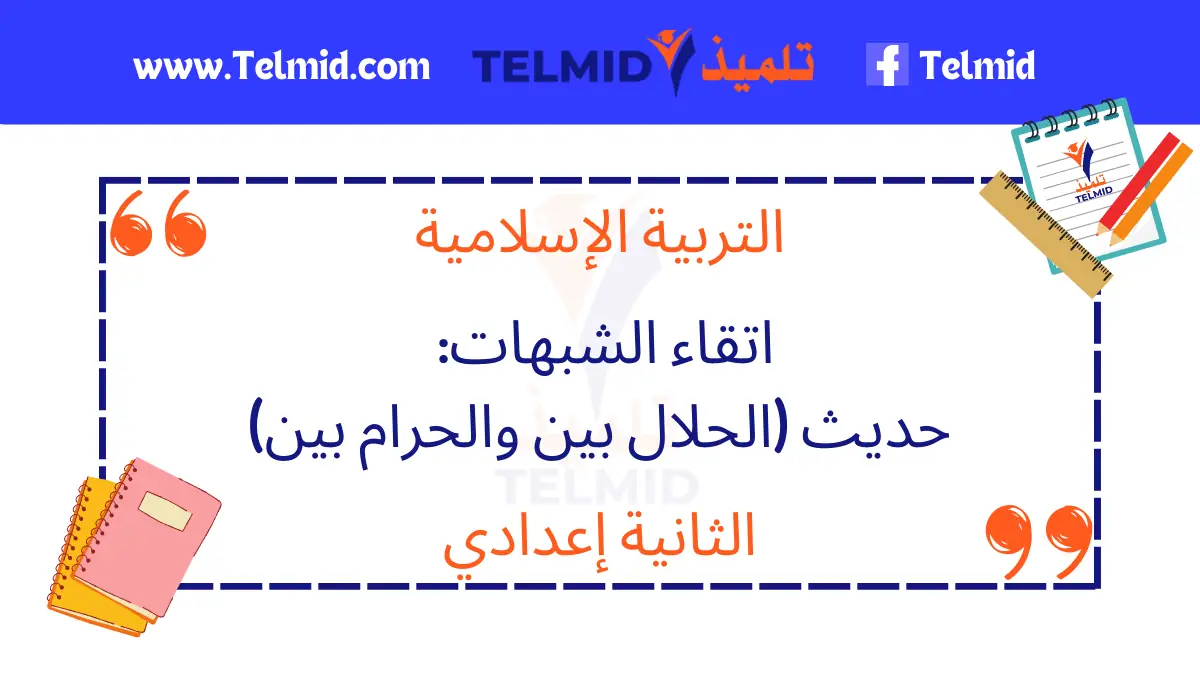 www.Telmid.com TELMID تلميذ Telmid

تلميذ TELMID

التربية الإسلامية

اتقاء الشبهات:
حديث (الحلال بين والحرام بين)

TELMID

الثانية إعدادي